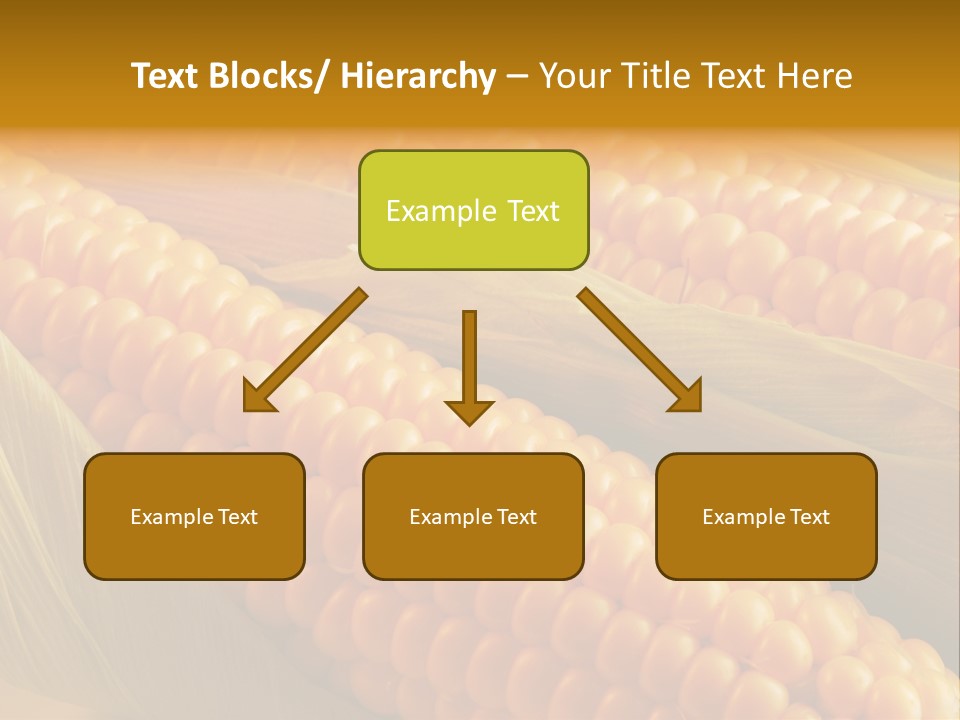 Text Blocks/ Hierarchy – Your Title Text Here

Example Text

Example Text

Example Text

Example Text